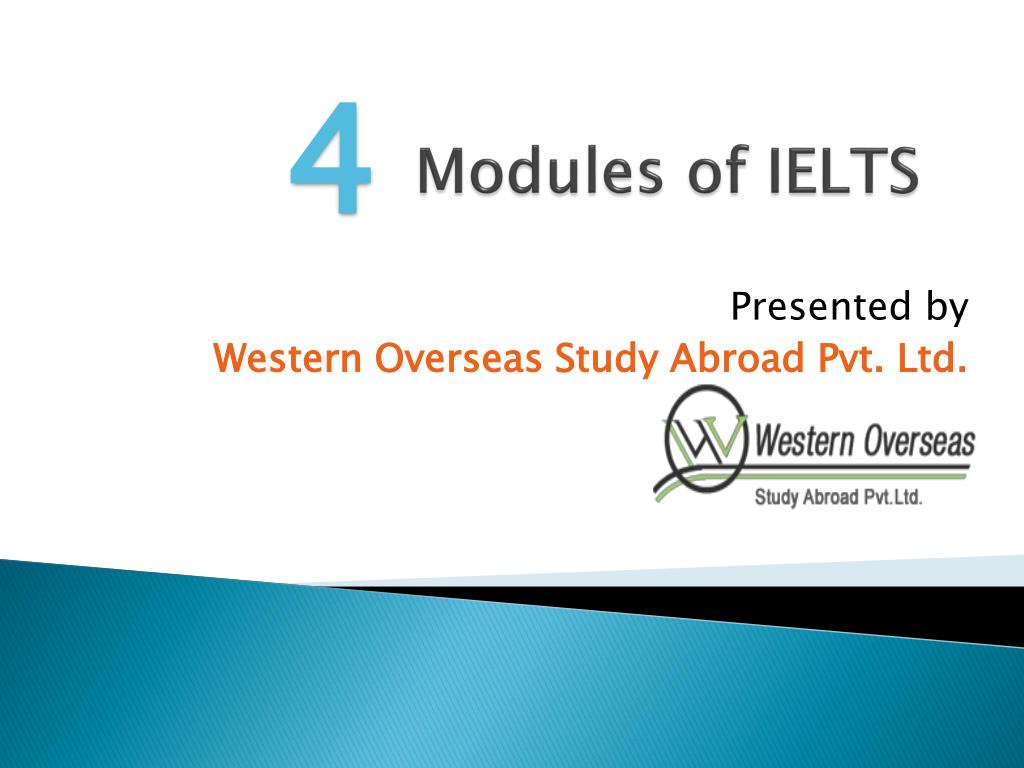 4 Modules of IELTS

Presented by
Western Overseas Study Abroad Pvt. Ltd.

W Western Overseas
Study Abroad Pvt.Ltd.